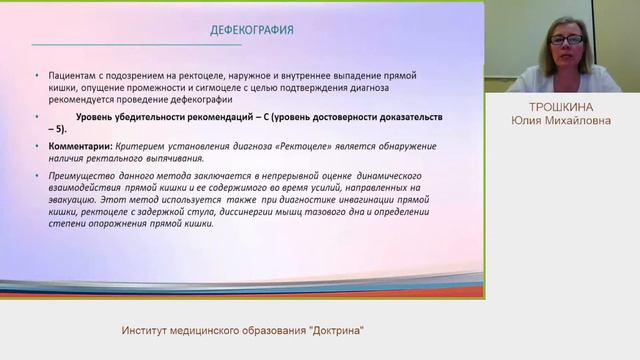 ДЕФЕКОГРАФИЯ

• Пациентам с подозрением на ректоцеле, наружное и внутреннее выпадение прямой кишки, опущение промежности и сигмоцеле с целью подтверждения диагноза рекомендуется проведение дефекографии

• Уровень убедительности рекомендаций – С (уровень достоверности доказательств – 5).

• Комментарии: Критерием установления диагноза «Ректоцеле» является обнаружение наличия ректального выпячивания.

• Преимущество данного метода заключается в непрерывной оценке динамического взаимодействия прямой кишки и ее содержимого во время усилий, направленных на эвакуацию. Этот метод используется также при диагностике инвагинации прямой кишки, ректоцеле с задержкой стула, диссинергии мышц тазового дна и определении степени опорожнения прямой кишки.

ТРОШКИНА
Юлия Михайловна

Институт медицинского образования "Доктрина"